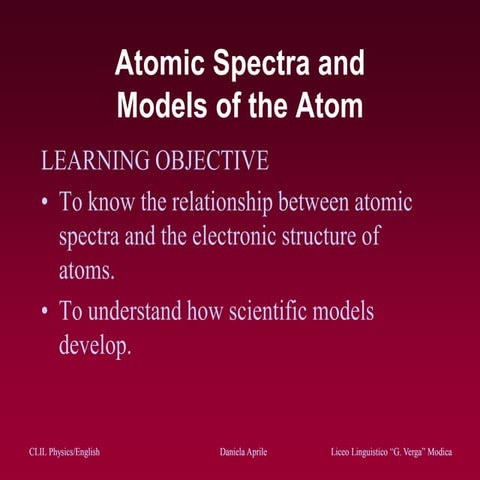 Atomic Spectra and Models of the Atom

LEARNING OBJECTIVE

• To know the relationship between atomic spectra and the electronic structure of atoms.

• To understand how scientific models develop.

CLIL Physics/English

Daniela Aprile

Liceo Linguistico "G. Verga" Modica